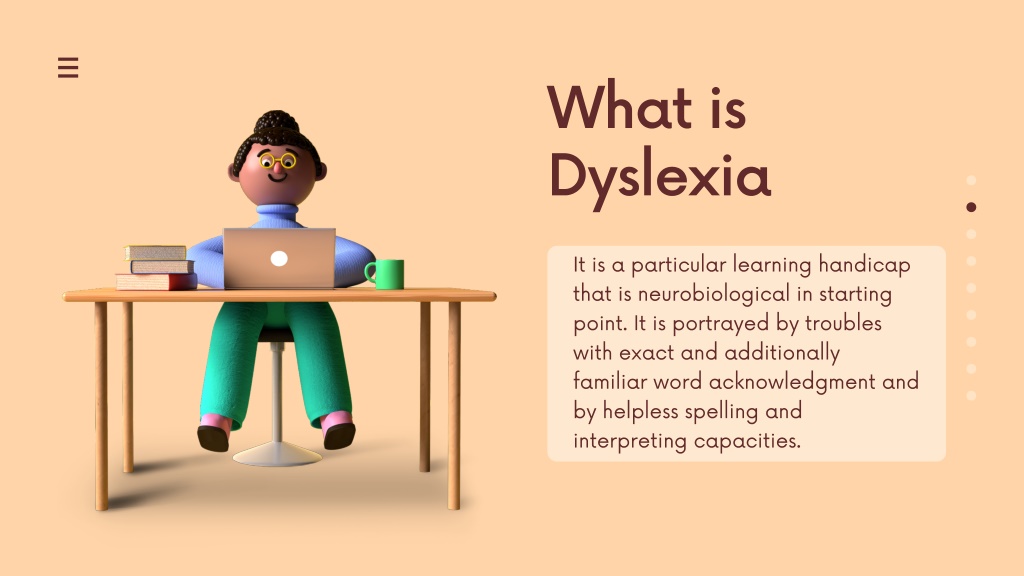 What is Dyslexia

It is a particular learning handicap that is neurobiological in starting point. It is portrayed by troubles with exact and additionally familiar word acknowledgment and by helpless spelling and interpreting capacities.